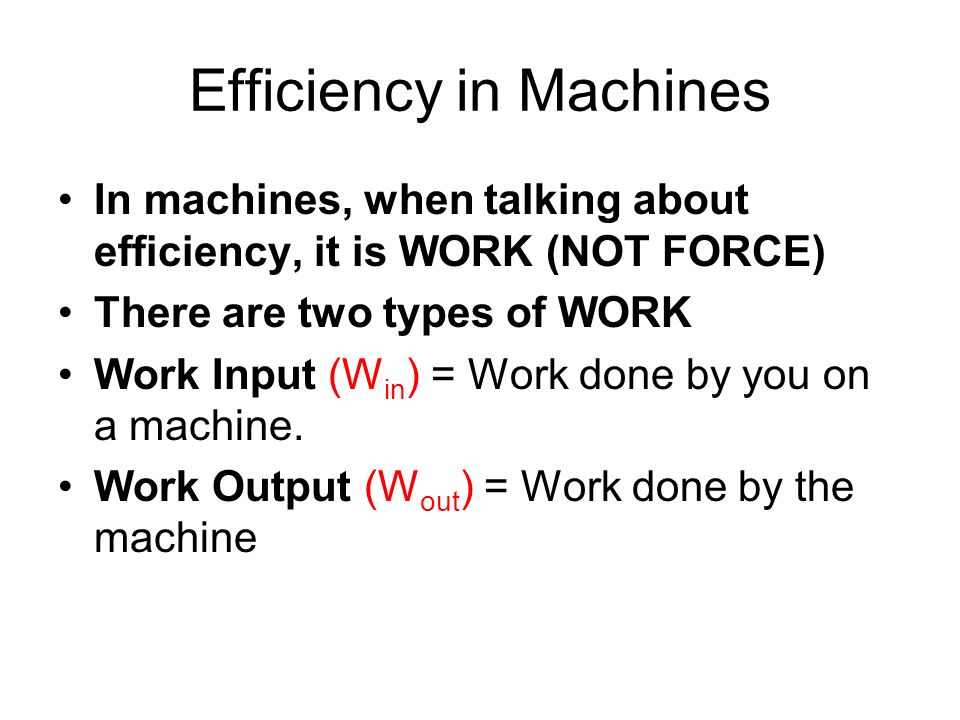 Efficiency in Machines

• In machines, when talking about efficiency, it is WORK (NOT FORCE)
• There are two types of WORK
• Work Input ($W_{in}$) = Work done by you on a machine.
• Work Output ($W_{out}$) = Work done by the machine